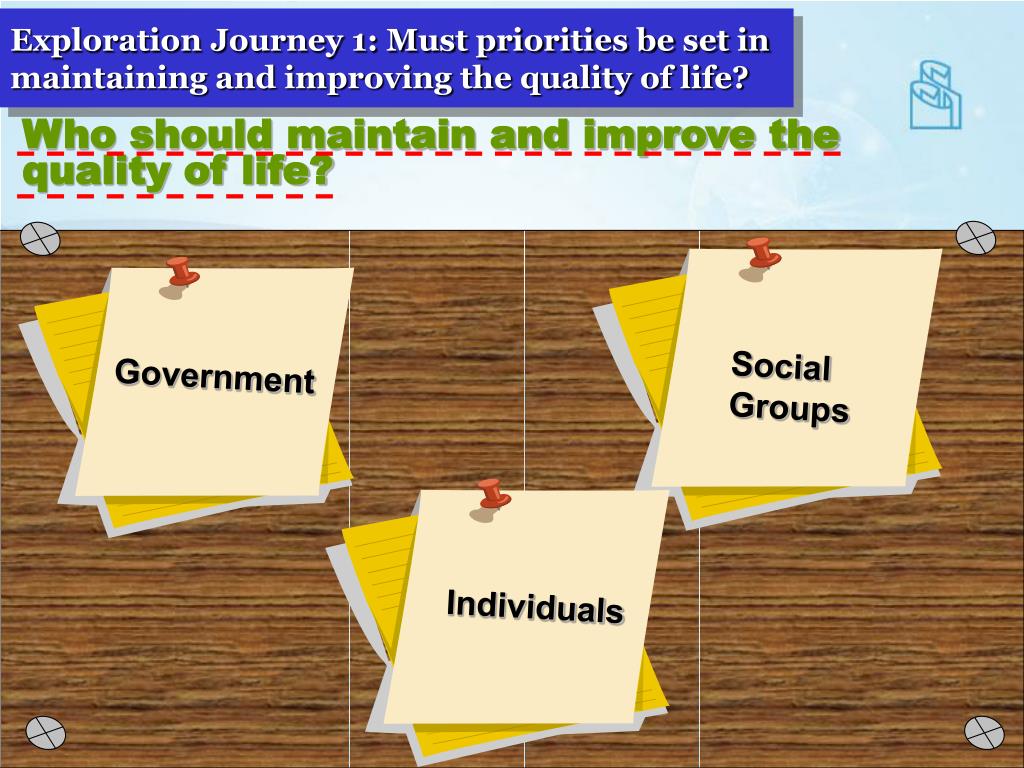 Exploration Journey 1: Must priorities be set in maintaining and improving the quality of life?

Who should maintain and improve the quality of life?

Government

Social Groups

Individuals